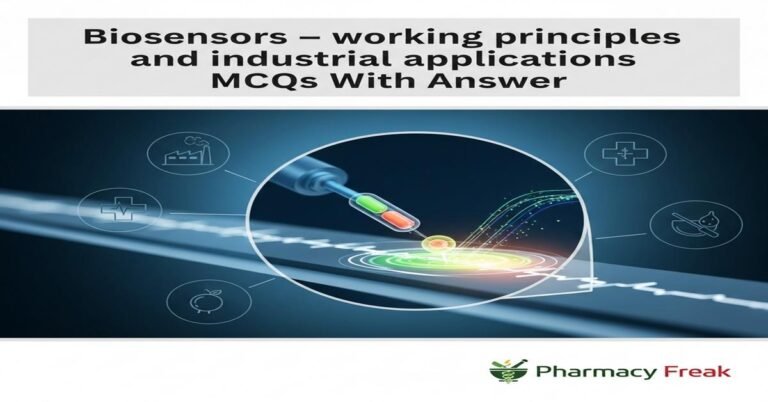 Biosensors – working principles and industrial applications MCQs With Answer

Pharmacy Freak